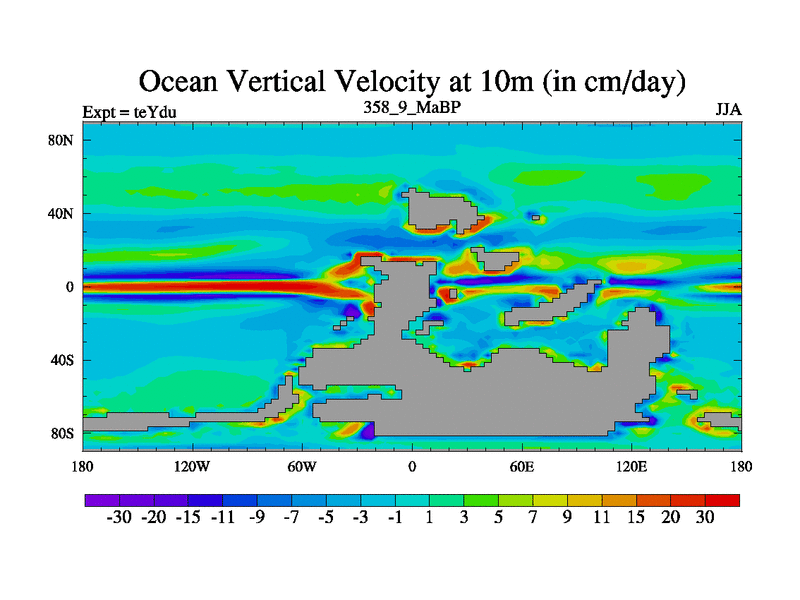 Ocean Vertical Velocity at 10m (in cm/day)
Expt = teYdu
358_9_MaBP
JJA

80N
40N
0
40S
80S

180
120W
60W
0
60E
120E
180

-30 -20 -15 -11 -9 -7 -5 -3 -1 1 3 5 7 9 11 15 20 30